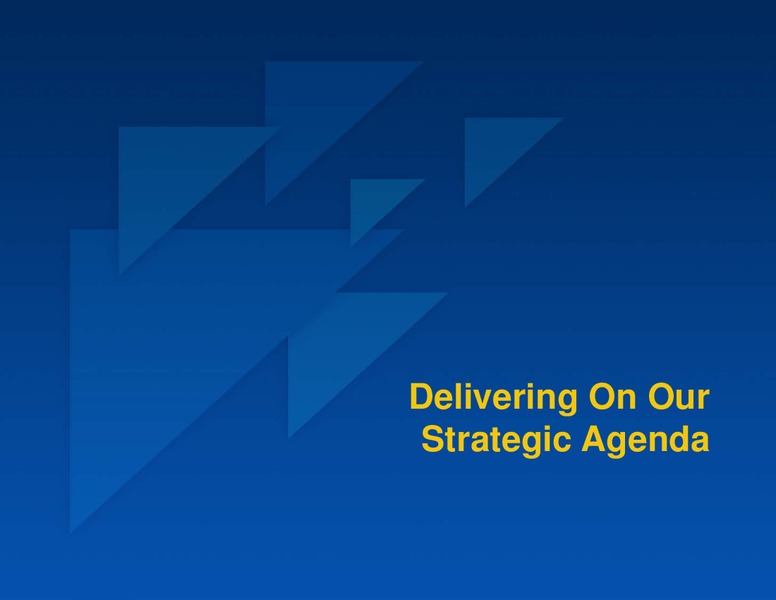 Delivering On Our Strategic Agenda